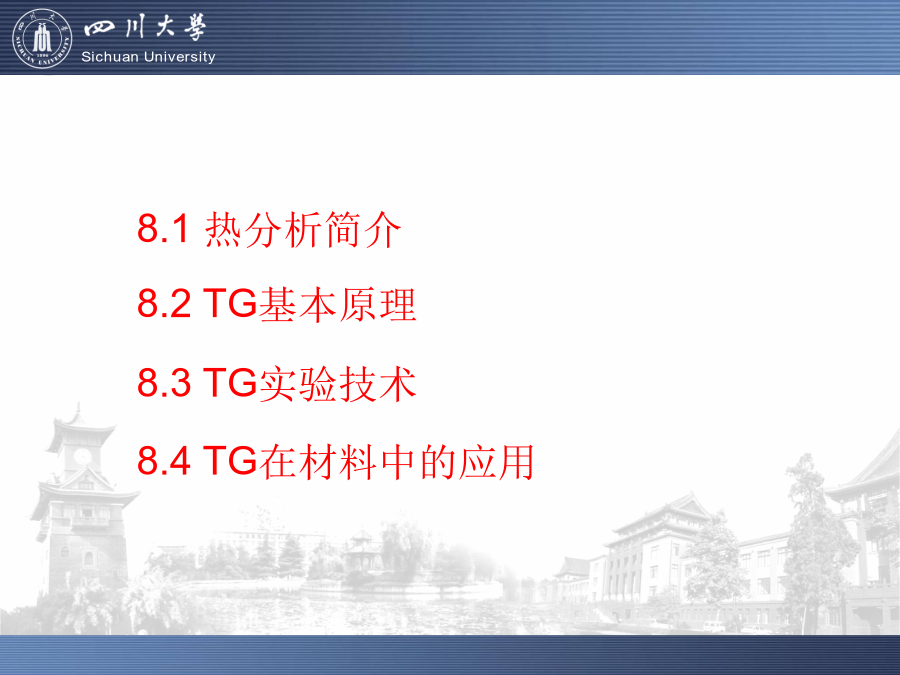 四川大學
Sichuan University

8.1 热分析简介

8.2 TG基本原理

8.3 TG实验技术

8.4 TG在材料中的应用